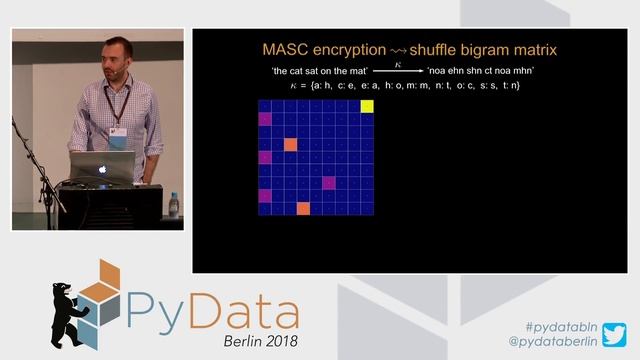 MASC encryption $\rightsquigarrow$ shuffle bigram matrix

'the cat sat on the mat' $\xrightarrow{\kappa}$ 'noa ehn shn ct noa mhn'

$\kappa$ = {a: h, c: e, e: a, h: o, m: m, n: t, o: c, s: s, t: n}

PyData
Berlin 2018

#pydatabln
@pydataberlin